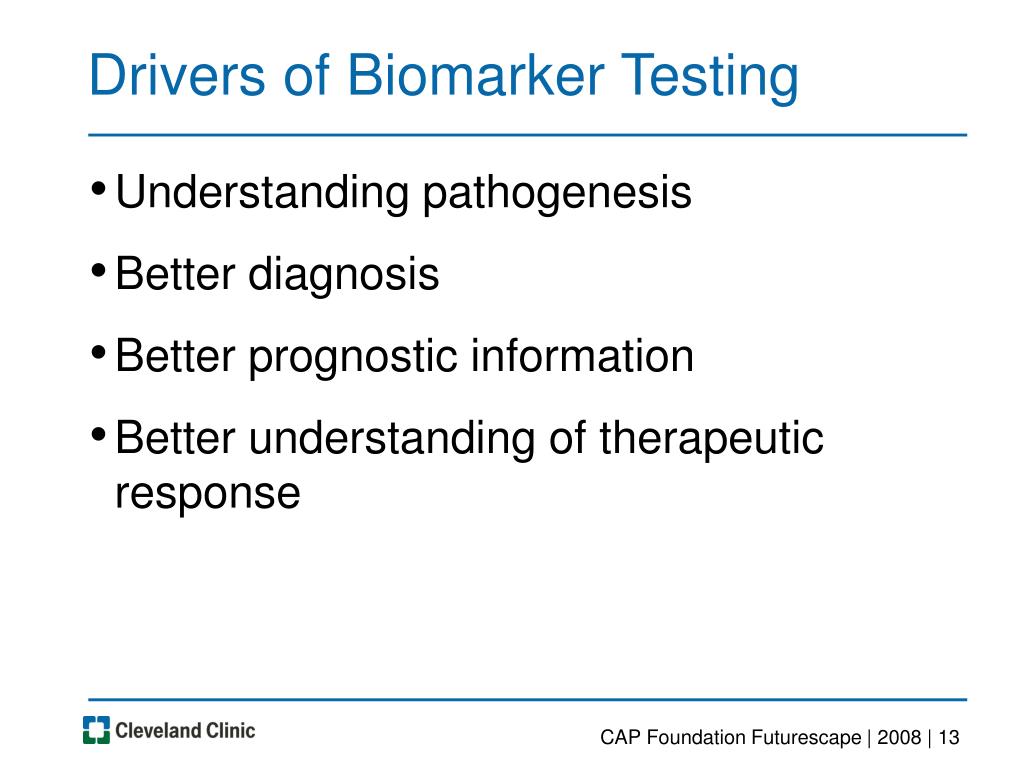 Drivers of Biomarker Testing

• Understanding pathogenesis
• Better diagnosis
• Better prognostic information
• Better understanding of therapeutic response

Cleveland Clinic

CAP Foundation Futurescape | 2008 | 13